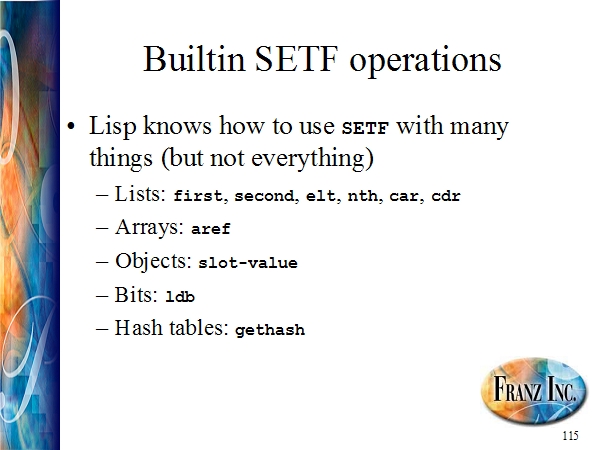 Builtin SETF operations

• Lisp knows how to use SETF with many things (but not everything)
– Lists: first, second, elt, nth, car, cdr
– Arrays: aref
– Objects: slot-value
– Bits: ldb
– Hash tables: gethash

FRANZ INC.

115